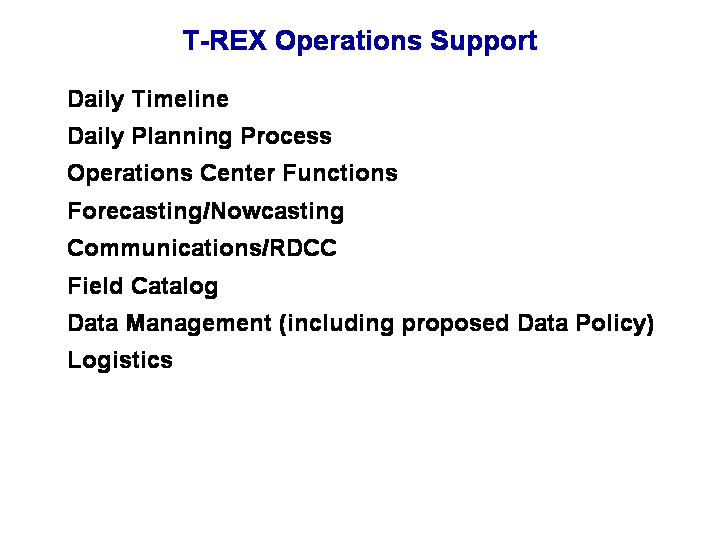 T-REX Operations Support

Daily Timeline

Daily Planning Process

Operations Center Functions

Forecasting/Nowcasting

Communications/RDCC

Field Catalog

Data Management (including proposed Data Policy)

Logistics